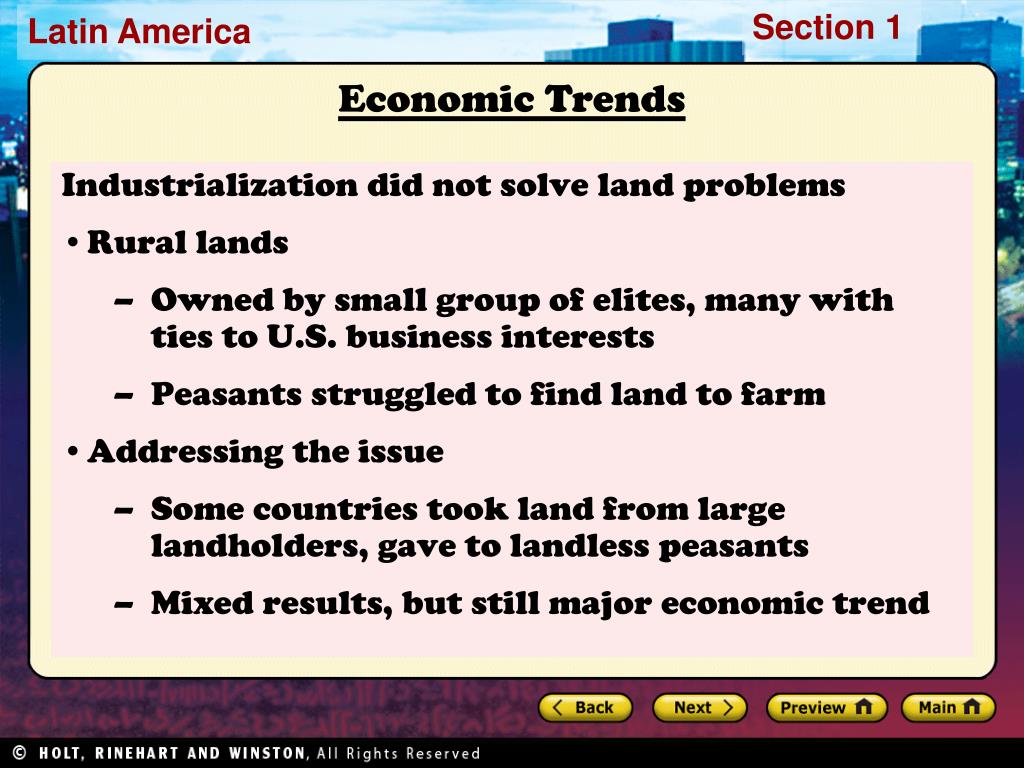 Latin America

Section 1

Economic Trends

Industrialization did not solve land problems

• Rural lands

– Owned by small group of elites, many with ties to U.S. business interests

– Peasants struggled to find land to farm

• Addressing the issue

– Some countries took land from large landholders, gave to landless peasants

– Mixed results, but still major economic trend

Back

Next

Preview

Main

© HOLT, RINEHART AND WINSTON, All Rights Reserved